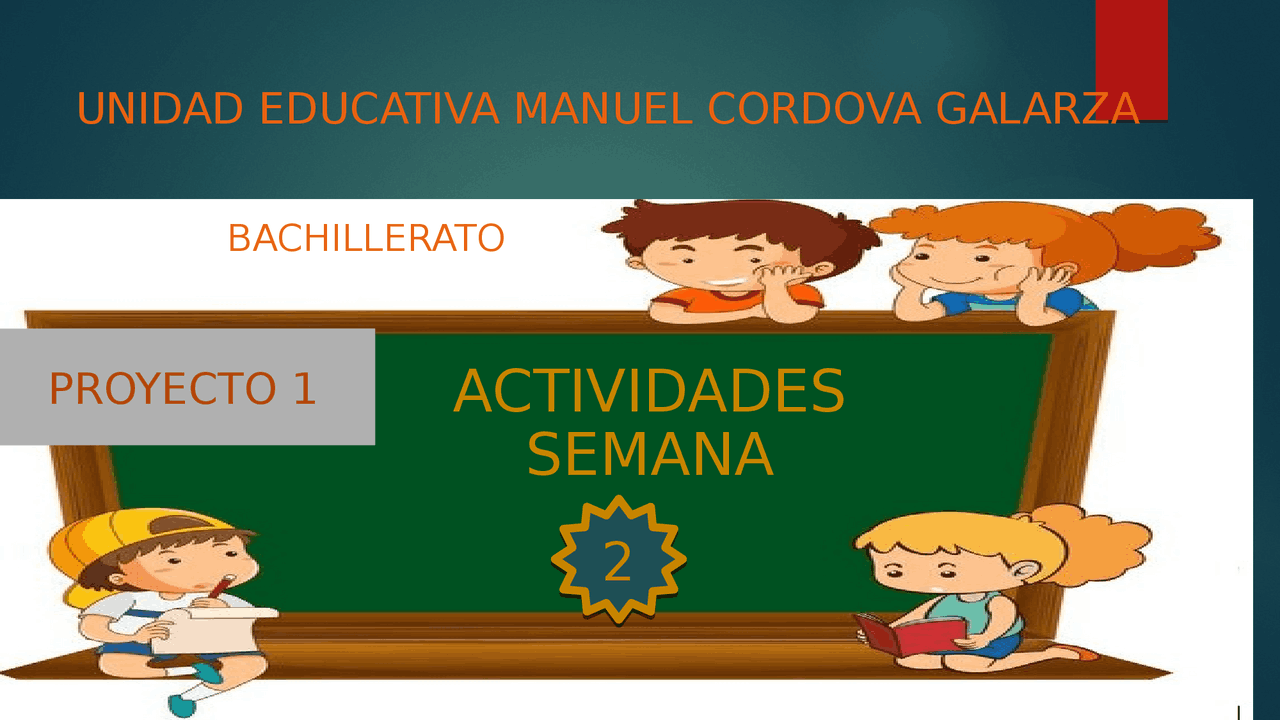 UNIDAD EDUCATIVA MANUEL CORDOVA GALARZA

BACHILLERATO

PROYECTO 1

ACTIVIDADES SEMANA

2